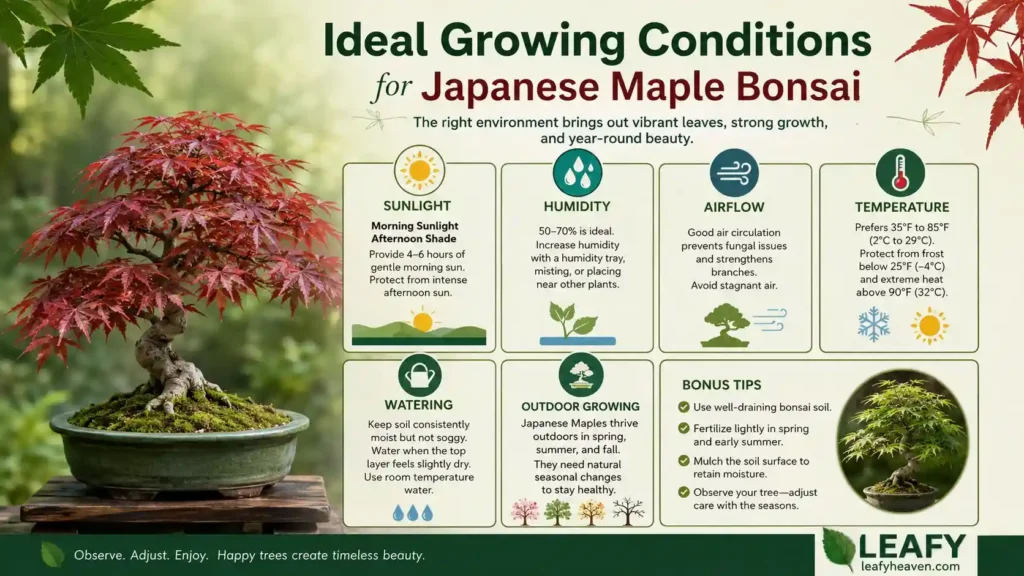 Ideal Growing Conditions for Japanese Maple Bonsai

The right environment brings out vibrant leaves, strong growth, and year-round beauty.

SUNLIGHT

Morning Sunlight Afternoon Shade

Provide 4–6 hours of gentle morning sun. Protect from intense afternoon sun.

HUMIDITY

50–70% is ideal. Increase humidity with a humidity tray, misting, or placing near other plants.

AIRFLOW

Good air circulation prevents fungal issues and strengthens branches. Avoid stagnant air.

TEMPERATURE

Prefers 35°F to 85°F (2°C to 29°C). Protect from frost below 25°F (−4°C) and extreme heat above 90°F (32°C).

WATERING

Keep soil consistently moist but not soggy. Water when the top layer feels slightly dry. Use room temperature water.

OUTDOOR GROWING

Japanese Maples thrive outdoors in spring, summer, and fall. They need natural seasonal changes to stay healthy.

BONUS TIPS

Use well-draining bonsai soil.

Fertilize lightly in spring and early summer.

Mulch the soil surface to retain moisture.

Observe your tree—adjust care with the seasons.

Observe. Adjust. Enjoy. Happy trees create timeless beauty.

LEAFY
leafyheaven.com